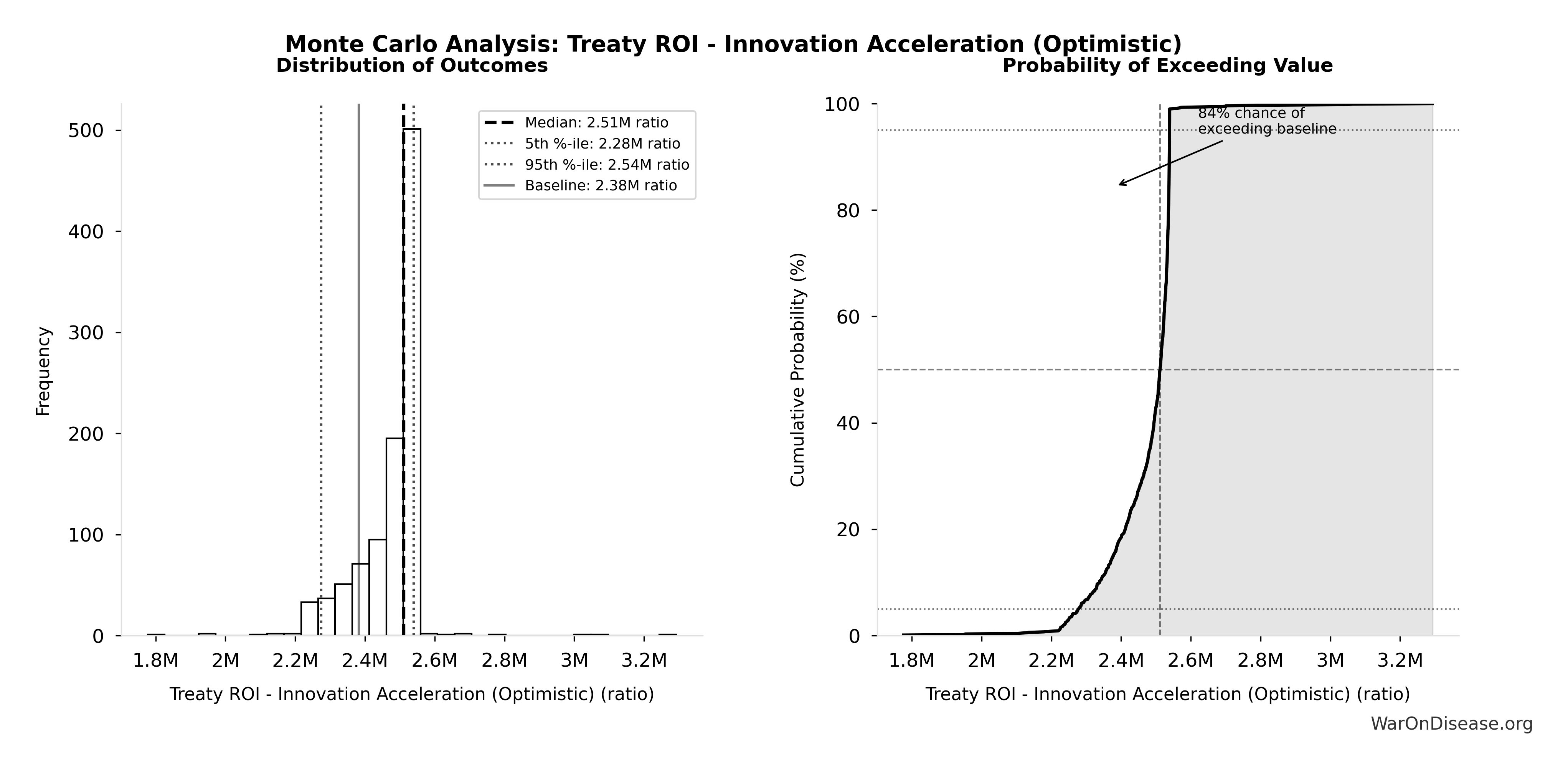 Monte Carlo Analysis: Treaty ROI - Innovation Acceleration (Optimistic)

Distribution of Outcomes

Median: 2.51M ratio
5th %-ile: 2.28M ratio
95th %-ile: 2.54M ratio
Baseline: 2.38M ratio

Frequency

500
400
300
200
100
0

1.8M 2M 2.2M 2.4M 2.6M 2.8M 3M 3.2M

Treaty ROI - Innovation Acceleration (Optimistic) (ratio)

Probability of Exceeding Value

84% chance of exceeding baseline

Cumulative Probability (%)

100
80
60
40
20
0

1.8M 2M 2.2M 2.4M 2.6M 2.8M 3M 3.2M

Treaty ROI - Innovation Acceleration (Optimistic) (ratio)

WarOnDisease.org